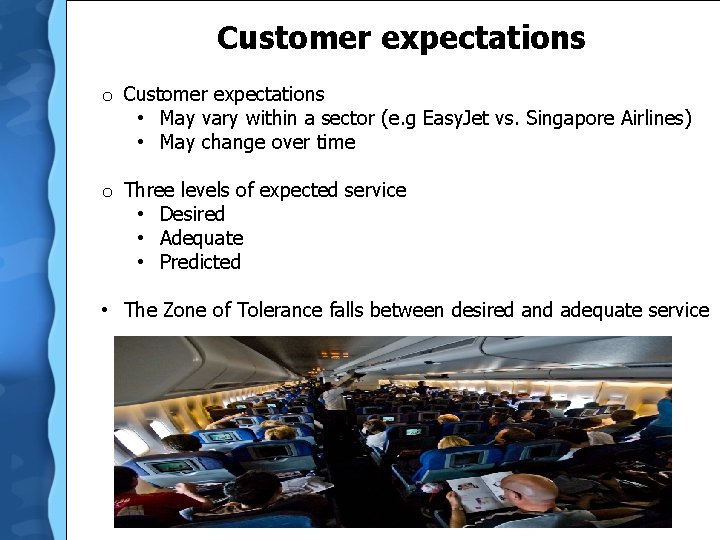 Customer expectations

o Customer expectations
• May vary within a sector (e.g EasyJet vs. Singapore Airlines)
• May change over time

o Three levels of expected service
• Desired
• Adequate
• Predicted

• The Zone of Tolerance falls between desired and adequate service